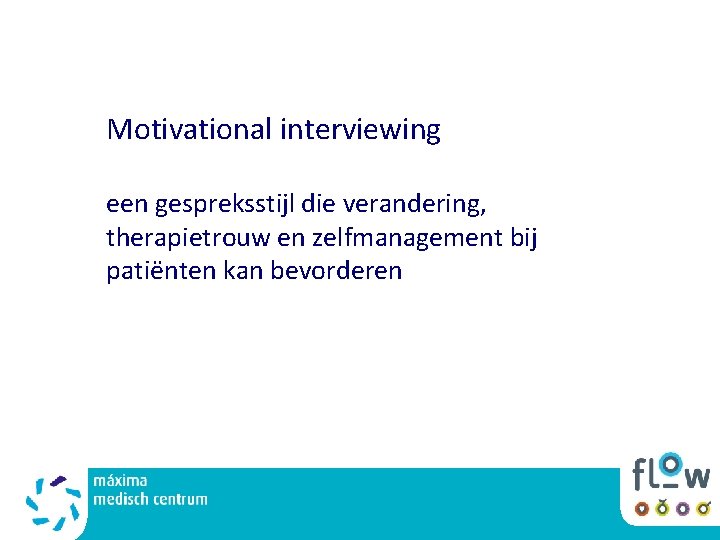 Motivational interviewing

een gespreksstijl die verandering, therapietrouw en zelfmanagement bij patiënten kan bevorderen

máxima
medisch centrum

flow